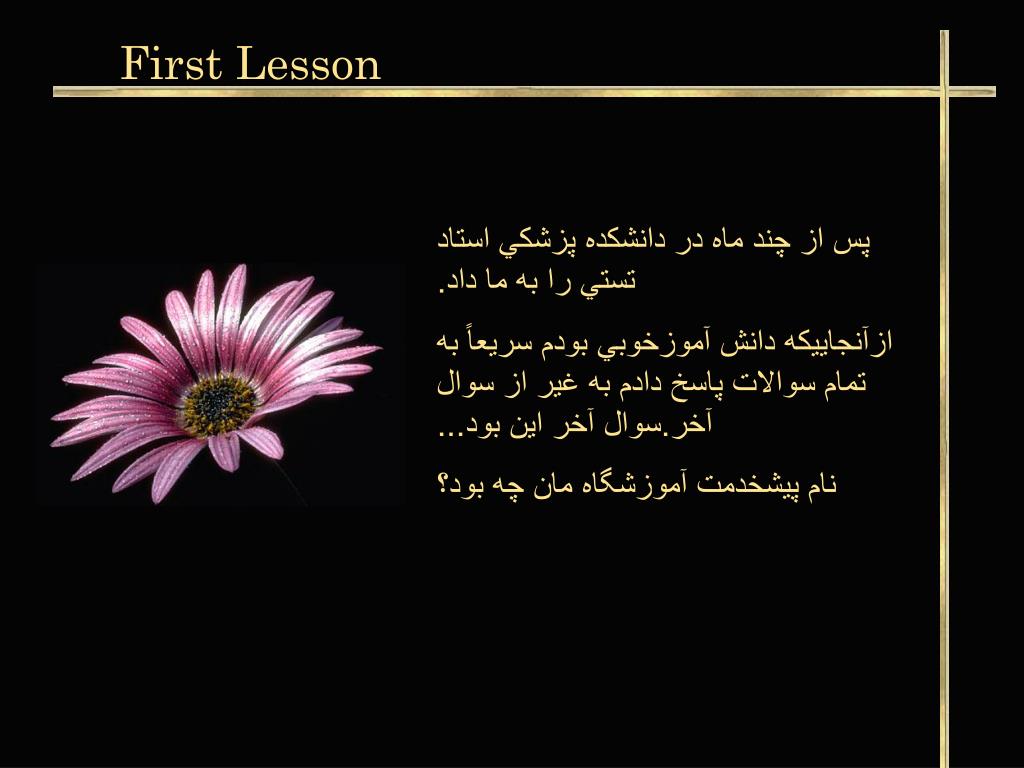 First Lesson

پس از چند ماه در دانشكده پزشكي استاد تستي را به ما داد.

ازآنجاييكه دانش آموزخوبي بودم سريعاً به تمام سوالات پاسخ دادم به غير از سوال آخر.سوال آخر اين بود...

نام پيشخدمت آموزشگاه مان چه بود؟